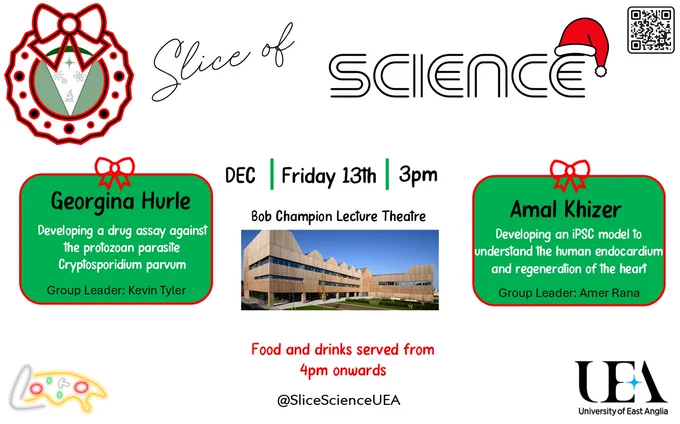 Slice of SCIENCE

DEC | Friday 13th | 3pm

Georgina Hurle
Developing a drug assay against the protozoan parasite Cryptosporidium parvum
Group Leader: Kevin Tyler

Bob Champion Lecture Theatre

Amal Khizer
Developing an iPSC model to understand the human endocardium and regeneration of the heart
Group Leader: Amer Rana

Food and drinks served from 4pm onwards

@SliceScienceUEA

UEA
University of East Anglia